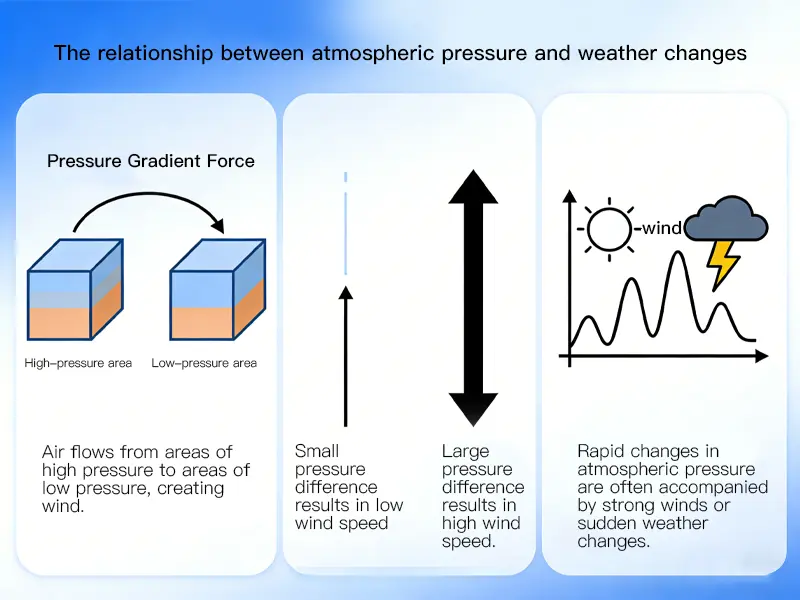 The relationship between atmospheric pressure and weather changes

Pressure Gradient Force

High–pressure area Low–pressure area

Air flows from areas of high pressure to areas of low pressure, creating wind.

Small pressure difference results in low wind speed

Large pressure difference results in high wind speed.

-wind

Rapid changes in atmospheric pressure are often accompanied by strong winds or sudden weather changes.